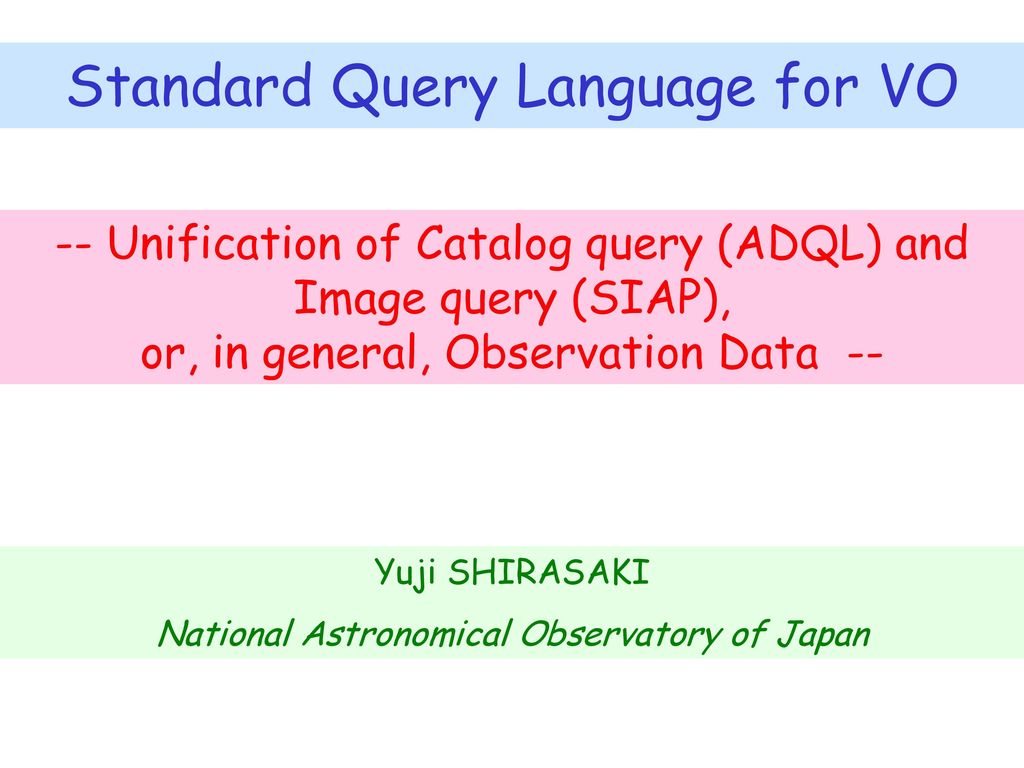 Standard Query Language for VO

-- Unification of Catalog query (ADQL) and Image query (SIAP), or, in general, Observation Data --

Yuji SHIRASAKI

National Astronomical Observatory of Japan